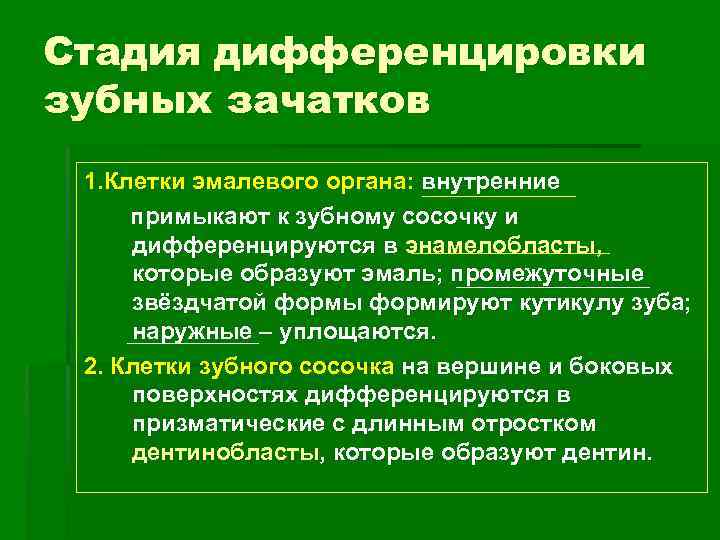 Стадия дифференцировки зубных зачатков

1.Клетки эмалевого органа: внутренние примыкают к зубному сосочку и дифференцируются в энамелобласты, которые образуют эмаль; промежуточные звёздчатой формы формируют кутикулу зуба; наружные – уплощаются.

2. Клетки зубного сосочка на вершине и боковых поверхностях дифференцируются в призматические с длинным отростком дентинобласты, которые образуют дентин.